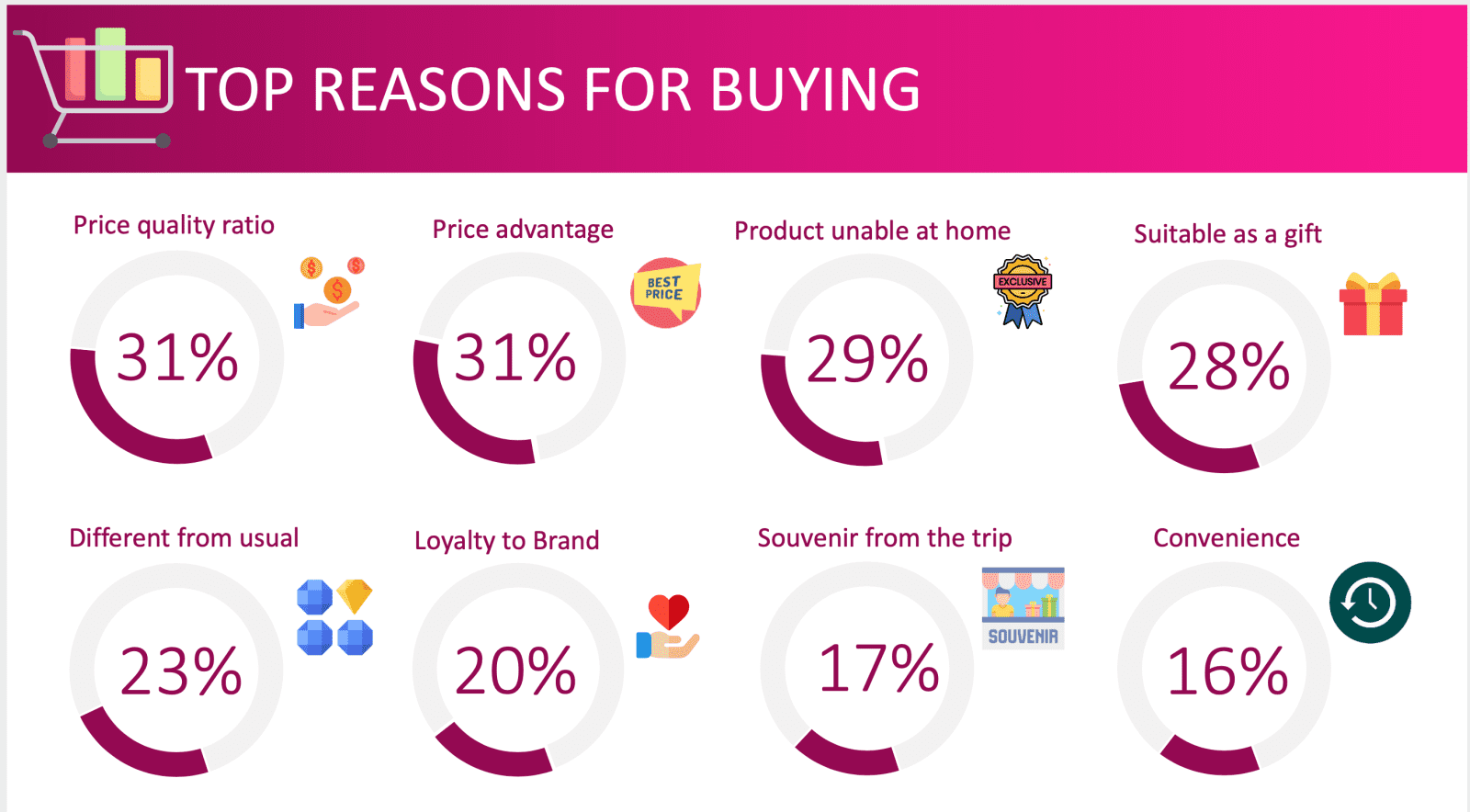 TOP REASONS FOR BUYING

Price quality ratio

31%

Price advantage

BEST PRICE

31%

Product unable at home

EXCLUSIVE

29%

Suitable as a gift

28%

Different from usual

23%

Loyalty to Brand

20%

Souvenir from the trip

SOUVENIR

17%

Convenience

16%